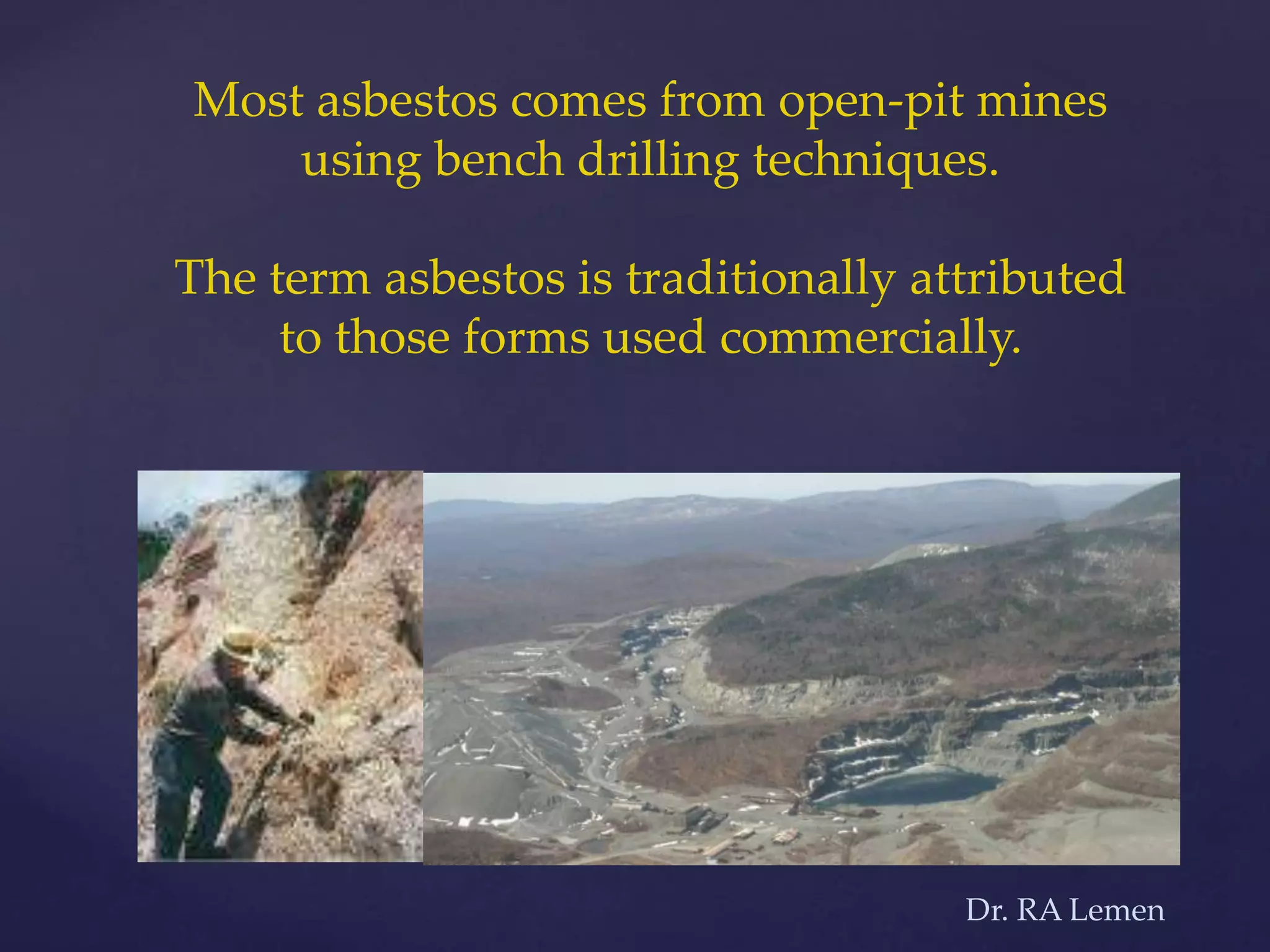 Most asbestos comes from open-pit mines using bench drilling techniques.

The term asbestos is traditionally attributed to those forms used commercially.

Dr. RA Lemen